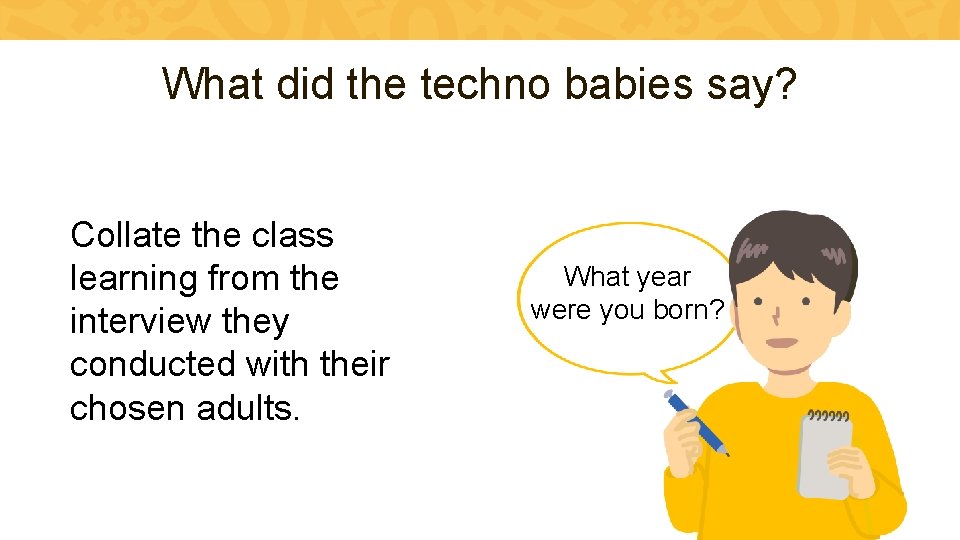 What did the techno babies say?

Collate the class learning from the interview they conducted with their chosen adults.

What year were you born?